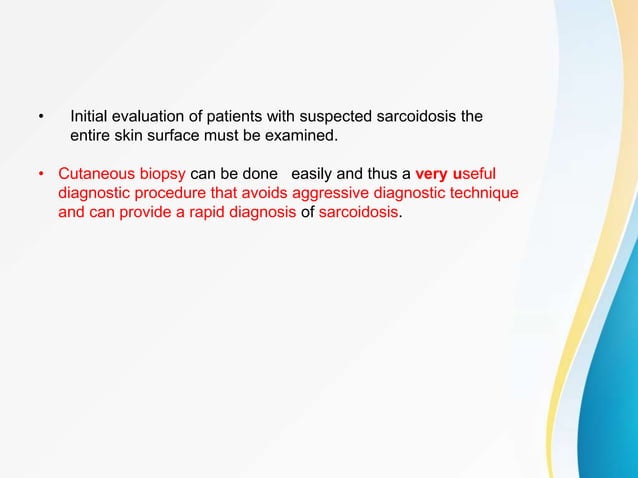 • Initial evaluation of patients with suspected sarcoidosis the entire skin surface must be examined.

• Cutaneous biopsy can be done easily and thus a very useful diagnostic procedure that avoids aggressive diagnostic technique and can provide a rapid diagnosis of sarcoidosis.